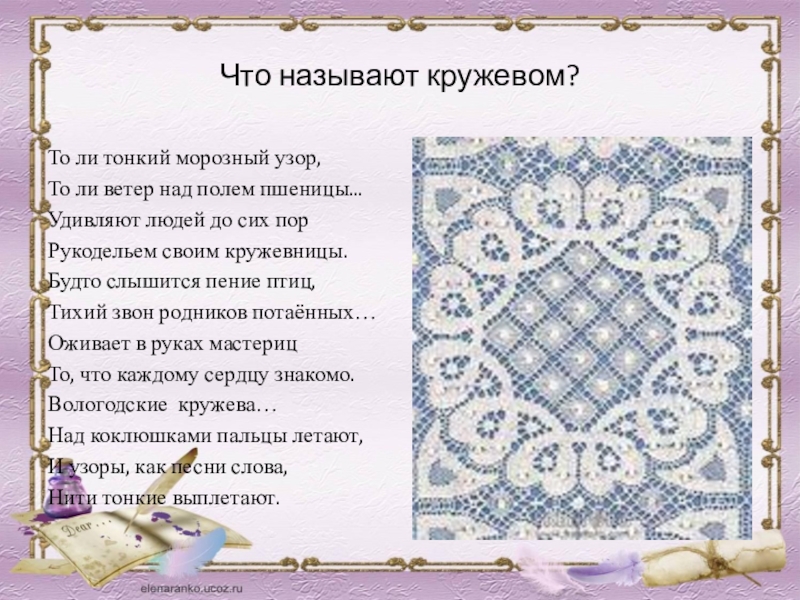 Что называют кружевом?

То ли тонкий морозный узор,
То ли ветер над полем пшеницы...
Удивляют людей до сих пор
Рукодельем своим кружевницы.
Будто слышится пение птиц,
Тихий звон родников потаённых…
Оживает в руках мастериц
То, что каждому сердцу знакомо.
Вологодские кружева…
Над коклюшками пальцы летают,
И узоры, как песни слова,
Нити тонкие выплетают.

Dear…

elenaranko.ucoz.ru